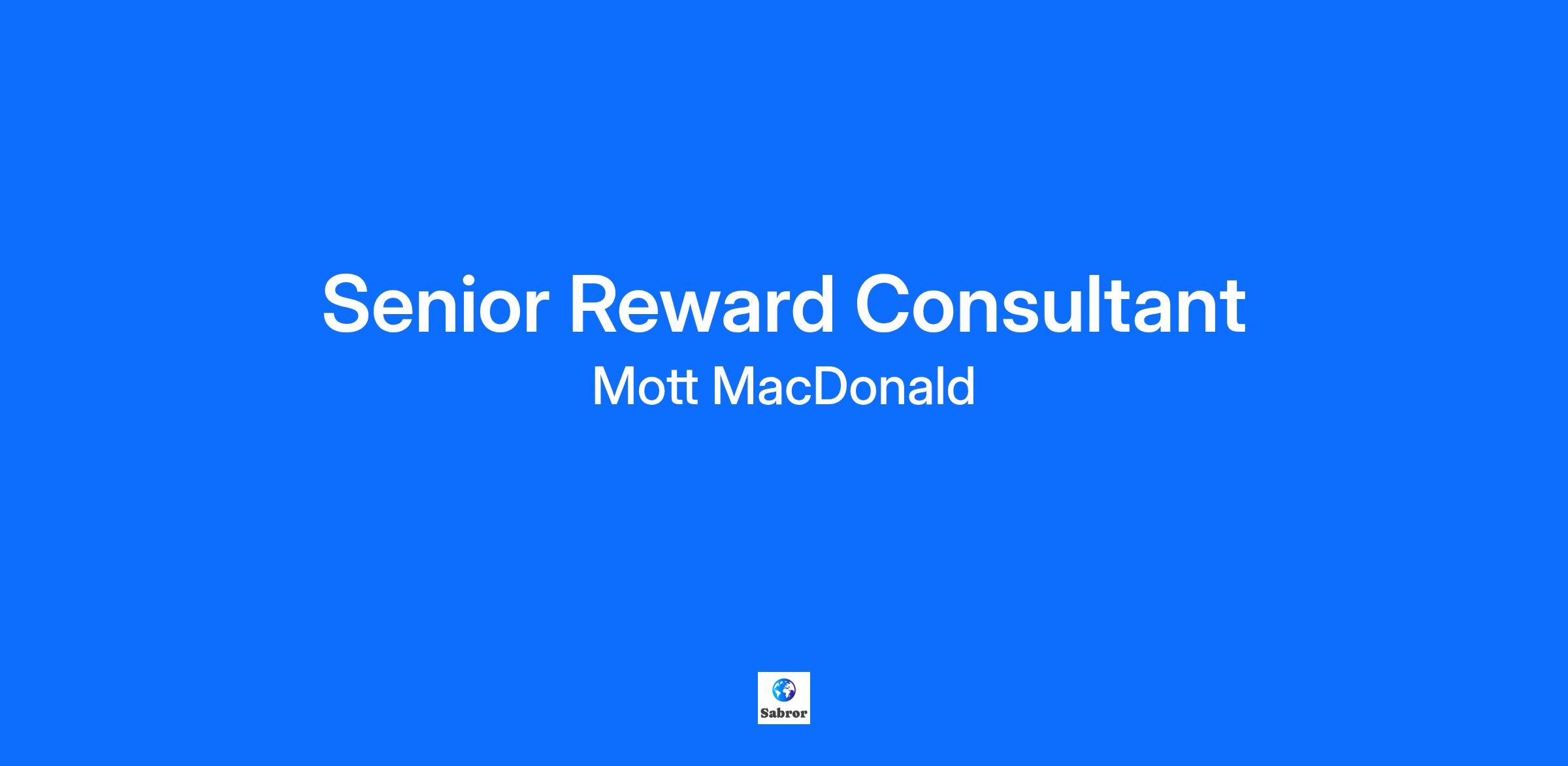 Senior Reward Consultant

Mott MacDonald

Sabror